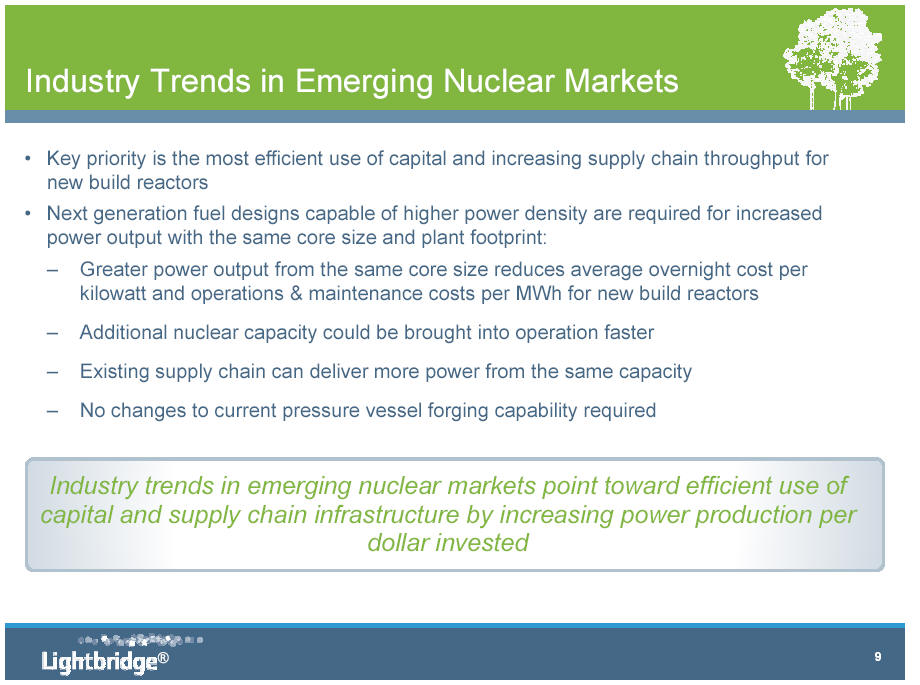 Industry Trends in Emerging Nuclear Markets

• Key priority is the most efficient use of capital and increasing supply chain throughput for new build reactors

• Next generation fuel designs capable of higher power density are required for increased power output with the same core size and plant footprint:

– Greater power output from the same core size reduces average overnight cost per kilowatt and operations & maintenance costs per MWh for new build reactors

– Additional nuclear capacity could be brought into operation faster

– Existing supply chain can deliver more power from the same capacity

– No changes to current pressure vessel forging capability required

Industry trends in emerging nuclear markets point toward efficient use of capital and supply chain infrastructure by increasing power production per dollar invested

Lightbridge®

9